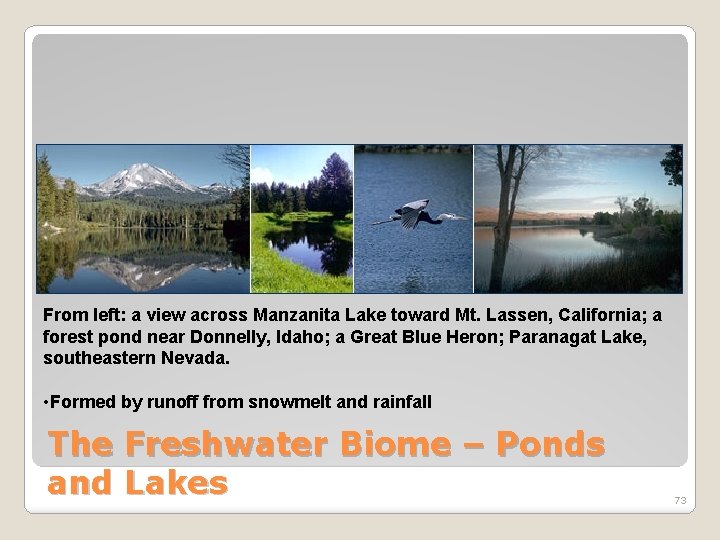 From left: a view across Manzanita Lake toward Mt. Lassen, California; a forest pond near Donnelly, Idaho; a Great Blue Heron; Paranagat Lake, southeastern Nevada.

•Formed by runoff from snowmelt and rainfall

The Freshwater Biome – Ponds and Lakes

73